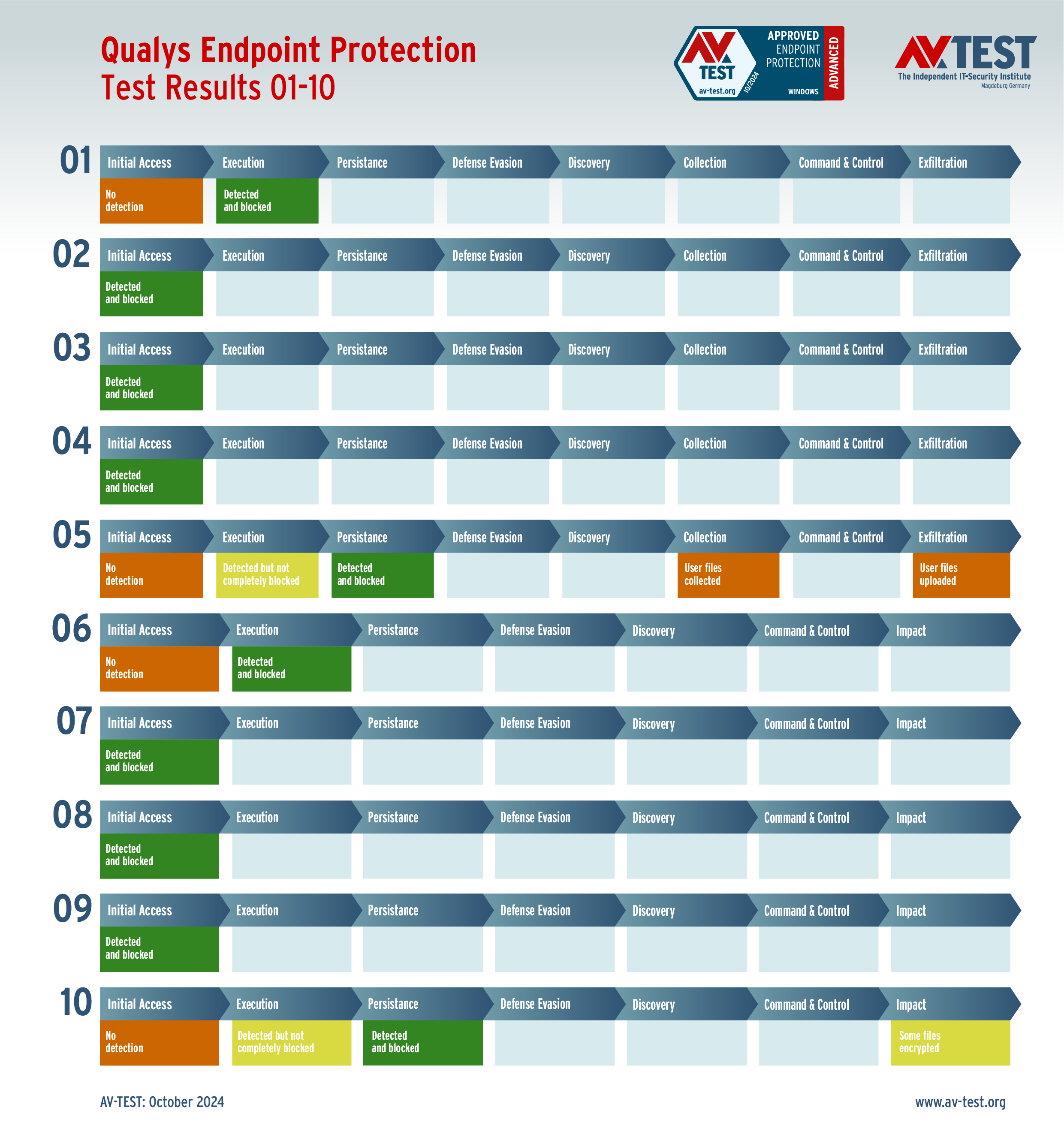 Qualys Endpoint Protection
Test Results 01-10

AV TEST av-test.org 10/2024 APPROVED ENDPOINT PROTECTION WINDOWS ADVANCED

AV TEST
The Independent IT-Security Institute
Magdeburg Germany

01

| Initial Access | Execution | Persistance | Defense Evasion | Discovery | Collection | Command & Control | Exfiltration |
|---|---|---|---|---|---|---|---|
| No detection | Detected and blocked | | | | | | |

02

| Initial Access | Execution | Persistance | Defense Evasion | Discovery | Collection | Command & Control | Exfiltration |
|---|---|---|---|---|---|---|---|
| Detected and blocked | | | | | | | |

03

| Initial Access | Execution | Persistance | Defense Evasion | Discovery | Collection | Command & Control | Exfiltration |
|---|---|---|---|---|---|---|---|
| Detected and blocked | | | | | | | |

04

| Initial Access | Execution | Persistance | Defense Evasion | Discovery | Collection | Command & Control | Exfiltration |
|---|---|---|---|---|---|---|---|
| Detected and blocked | | | | | | | |

05

| Initial Access | Execution | Persistance | Defense Evasion | Discovery | Collection | Command & Control | Exfiltration |
|---|---|---|---|---|---|---|---|
| No detection | Detected but not completely blocked | Detected and blocked | | | User files collected | | User files uploaded |

06

| Initial Access | Execution | Persistance | Defense Evasion | Discovery | Command & Control | Impact |
|---|---|---|---|---|---|---|
| No detection | Detected and blocked | | | | | |

07

| Initial Access | Execution | Persistance | Defense Evasion | Discovery | Command & Control | Impact |
|---|---|---|---|---|---|---|
| Detected and blocked | | | | | | |

08

| Initial Access | Execution | Persistance | Defense Evasion | Discovery | Command & Control | Impact |
|---|---|---|---|---|---|---|
| Detected and blocked | | | | | | |

09

| Initial Access | Execution | Persistance | Defense Evasion | Discovery | Command & Control | Impact |
|---|---|---|---|---|---|---|
| Detected and blocked | | | | | | |

10

| Initial Access | Execution | Persistance | Defense Evasion | Discovery | Command & Control | Impact |
|---|---|---|---|---|---|---|
| No detection | Detected but not completely blocked | Detected and blocked | | | | Some files encrypted |

AV-TEST: October 2024

www.av-test.org